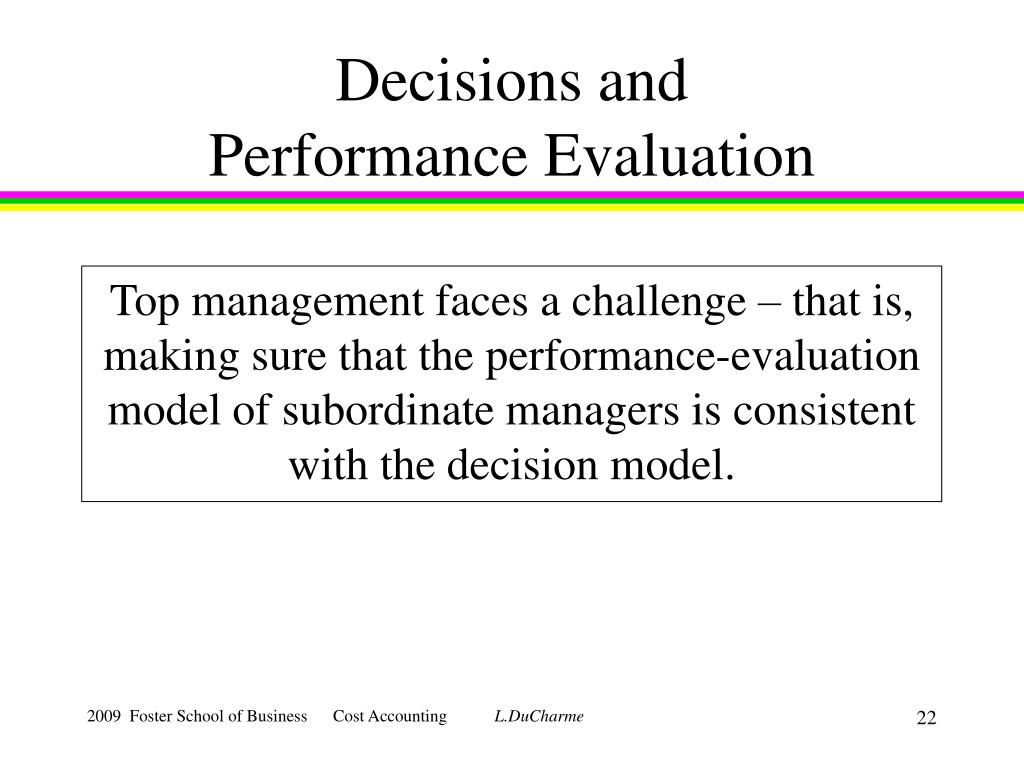 Decisions and
Performance Evaluation

Top management faces a challenge – that is, making sure that the performance-evaluation model of subordinate managers is consistent with the decision model.

2009 Foster School of Business Cost Accounting L.DuCharme

22